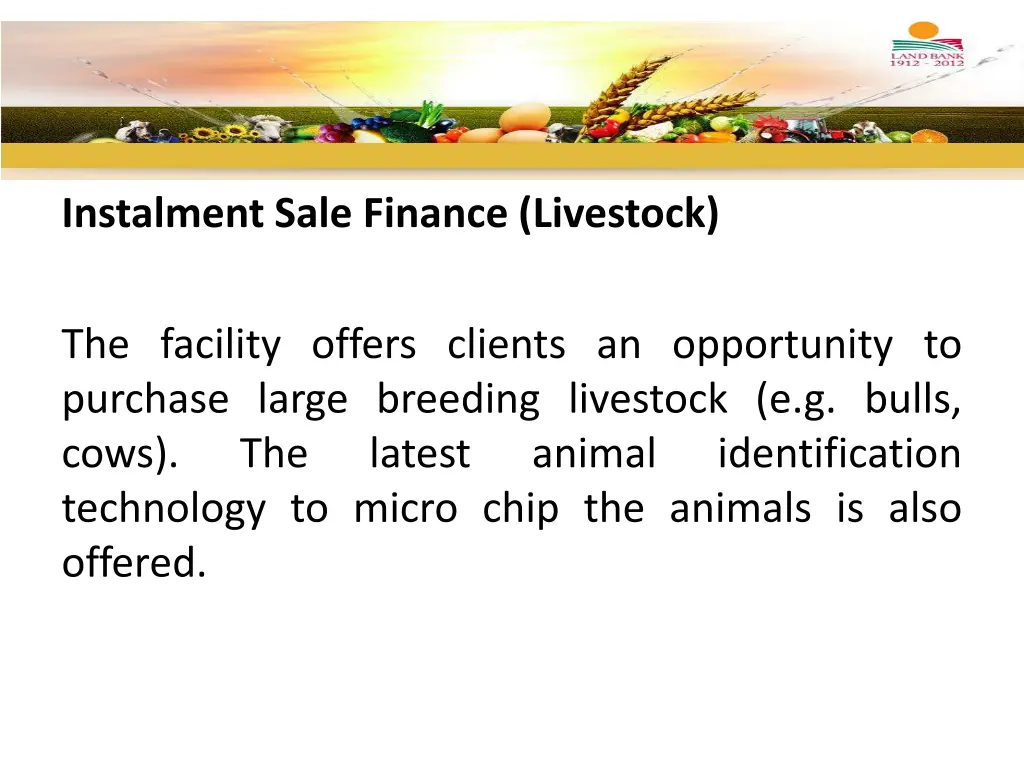 LAND BANK
1912 - 2012

Instalment Sale Finance (Livestock)

The facility offers clients an opportunity to purchase large breeding livestock (e.g. bulls, cows). The latest animal identification technology to micro chip the animals is also offered.